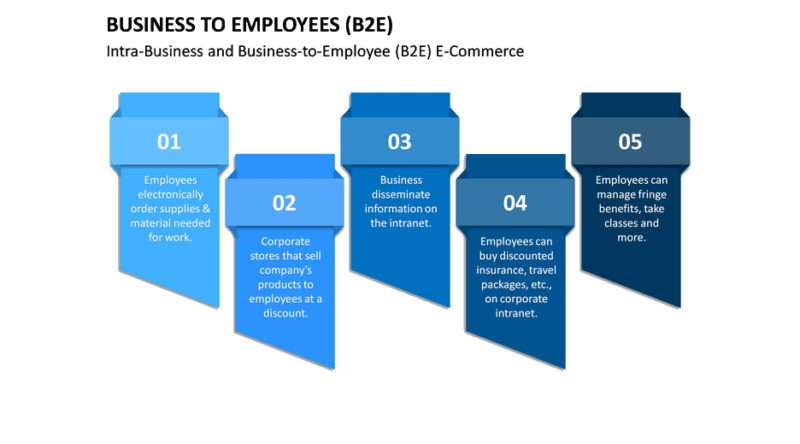 BUSINESS TO EMPLOYEES (B2E)

Intra-Business and Business-to-Employee (B2E) E-Commerce

01

Employees electronically order supplies & material needed for work.

02

Corporate stores that sell company's products to employees at a discount.

03

Business disseminate information on the intranet.

04

Employees can buy discounted insurance, travel packages, etc., on corporate intranet.

05

Employees can manage fringe benefits, take classes and more.